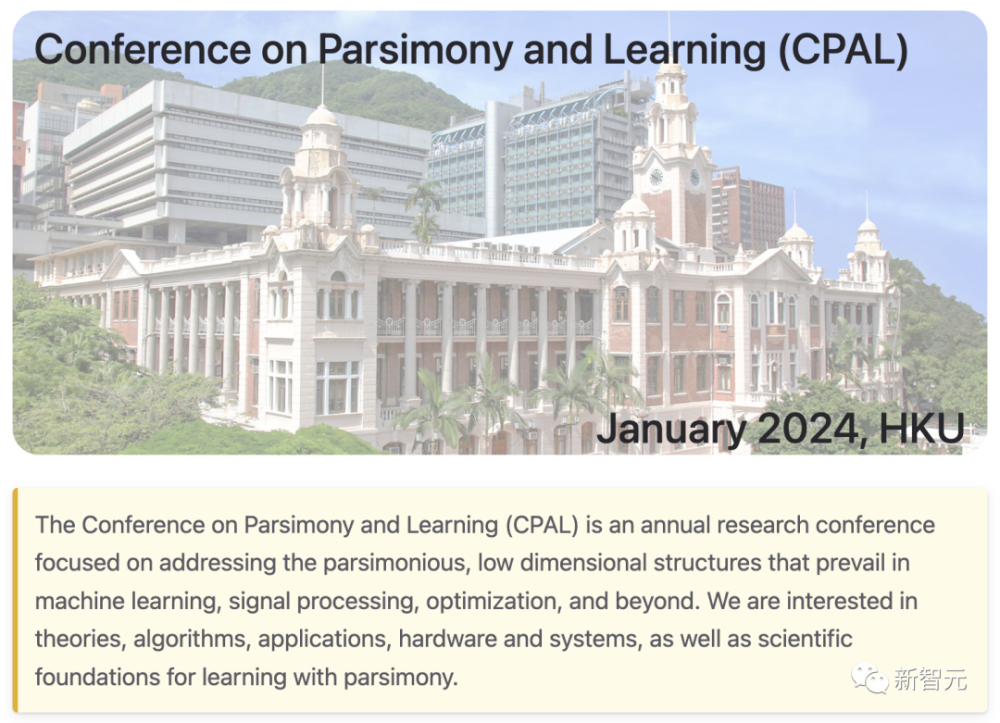 Conference on Parsimony and Learning (CPAL)

January 2024, HKU

The Conference on Parsimony and Learning (CPAL) is an annual research conference focused on addressing the parsimonious, low dimensional structures that prevail in machine learning, signal processing, optimization, and beyond. We are interested in theories, algorithms, applications, hardware and systems, as well as scientific foundations for learning with parsimony.

新智元